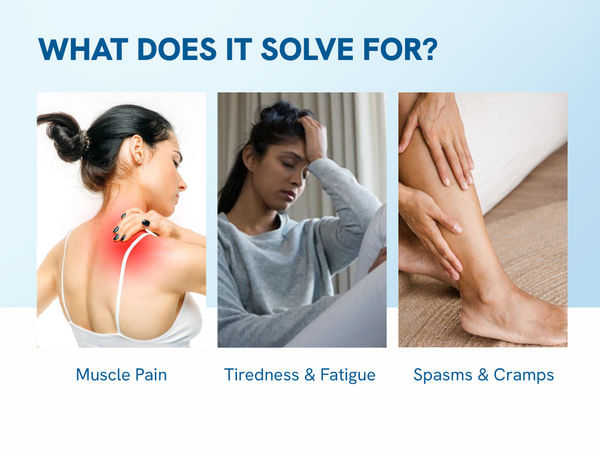 WHAT DOES IT SOLVE FOR?

Muscle Pain

Tiredness & Fatigue

Spasms & Cramps